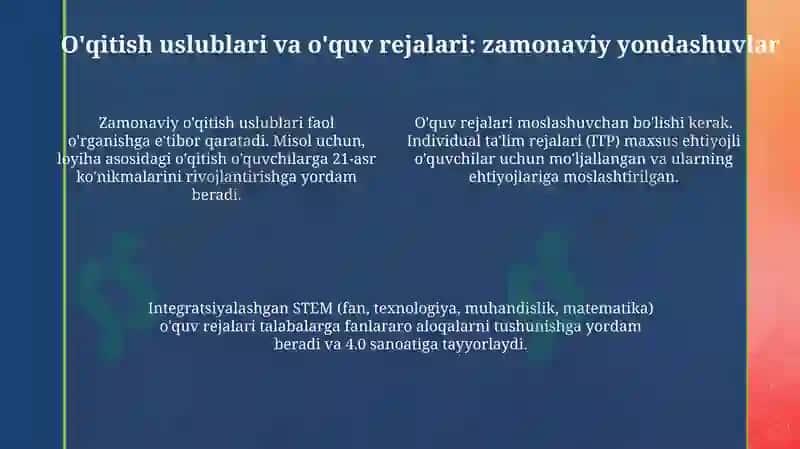 O'qitish uslublari va o'quv rejalari: zamonaviy yondashuvlar

Zamonaviy o'qitish uslublari faol o'rganishga e'tibor qaratadi. Misol uchun, loyiha asosidagi o'qitish o'quvchilarga 21-asr ko'nikmalarini rivojlantirishga yordam beradi.

O'quv rejalari moslashuvchan bo'lishi kerak. Individual ta'lim rejalari (ITP) maxsus ehtiyojli o'quvchilar uchun mo'ljallangan va ularning ehtiyojlariga moslashtirilgan.

Integratsiyalashgan STEM (fan, texnologiya, muhandislik, matematika) o'quv rejalari talabalarga fanlararo aloqalarni tushunishga yordam beradi va 4.0 sanoatiga tayyorlaydi.